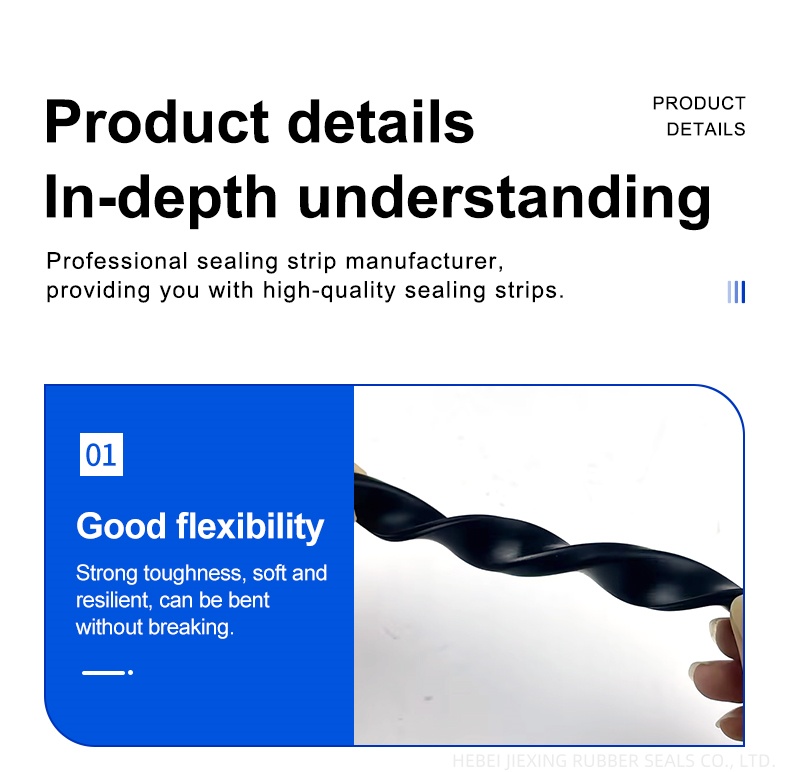 Product details
In-depth understanding

PRODUCT
DETAILS

Professional sealing strip manufacturer, providing you with high-quality sealing strips.

01

Good flexibility

Strong toughness, soft and resilient, can be bent without breaking.

HEBEI JIEXING RUBBER SEALS CO., LTD.